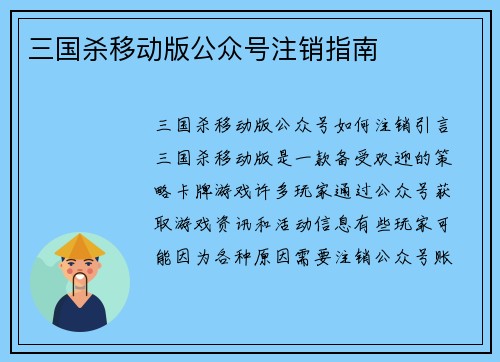 三国杀移动版公众号注销指南

三国杀移动版公众号如何注销引言三国杀移动版是一款备受欢迎的策略卡牌游戏许多玩家通过公众号获取游戏资讯和活动信息有些玩家可能因为各种原因需要注销公众号账